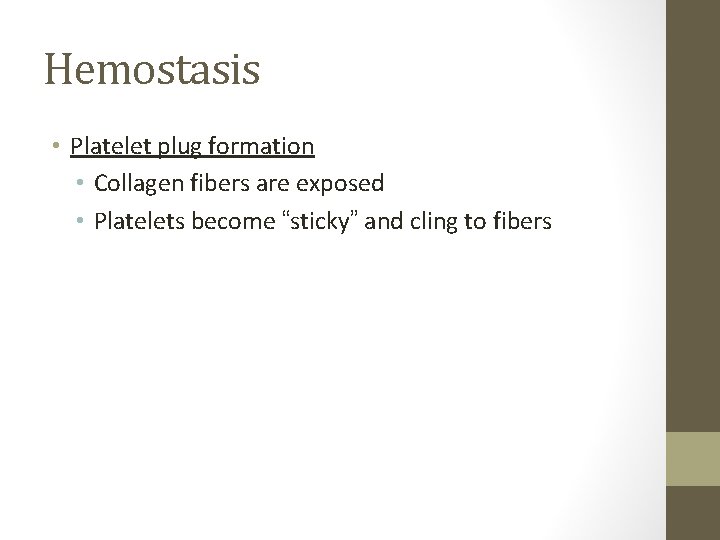 Hemostasis

• Platelet plug formation
 • Collagen fibers are exposed
 • Platelets become “sticky” and cling to fibers